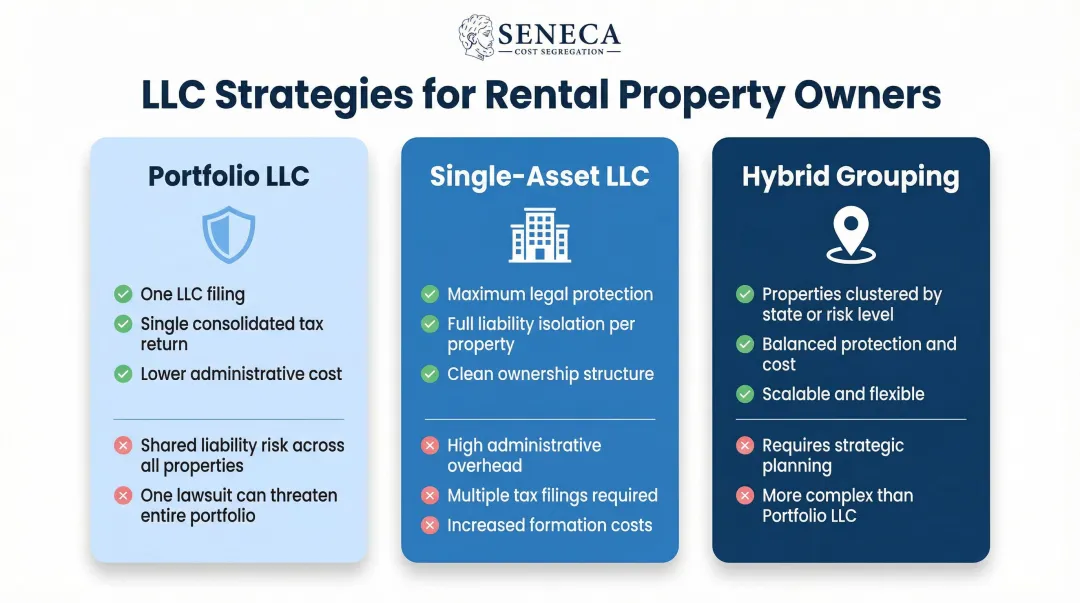 SENECA
COST SEGREGATION

LLC Strategies for Rental Property Owners

Portfolio LLC

One LLC filing
Single consolidated tax return
Lower administrative cost

Shared liability risk across all properties
One lawsuit can threaten entire portfolio

Single-Asset LLC

Maximum legal protection
Full liability isolation per property
Clean ownership structure

High administrative overhead
Multiple tax filings required
Increased formation costs

Hybrid Grouping

Properties clustered by state or risk level
Balanced protection and cost
Scalable and flexible

Requires strategic planning
More complex than Portfolio LLC